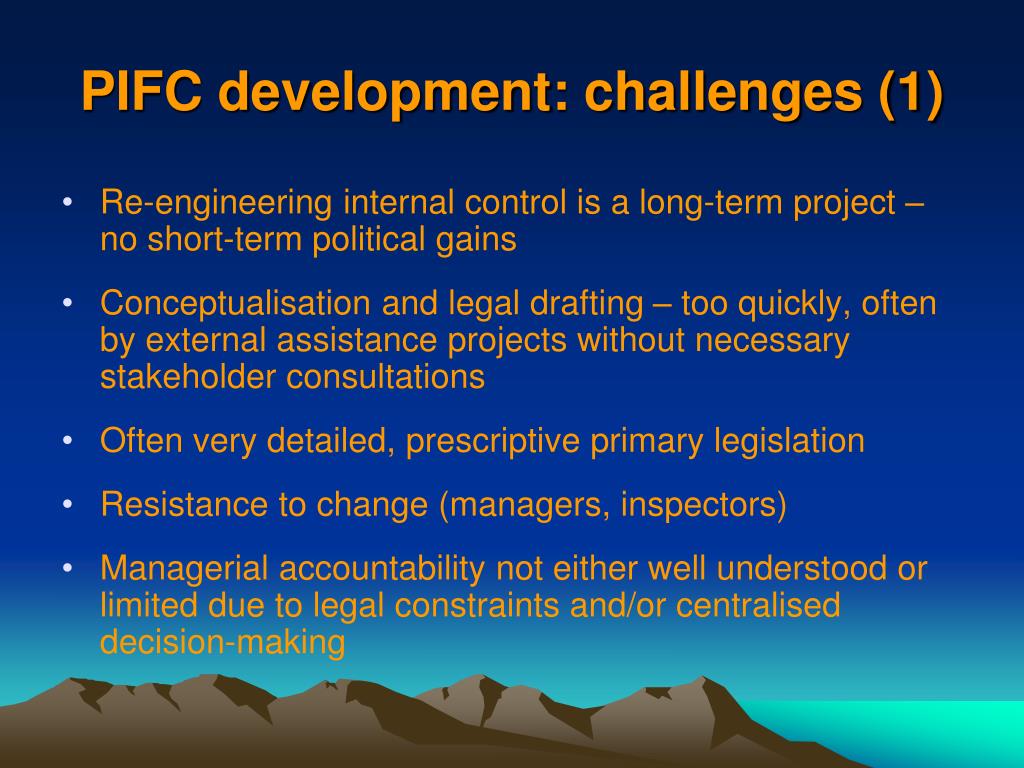 PIFC development: challenges (1)

• Re-engineering internal control is a long-term project – no short-term political gains

• Conceptualisation and legal drafting – too quickly, often by external assistance projects without necessary stakeholder consultations

• Often very detailed, prescriptive primary legislation

• Resistance to change (managers, inspectors)

• Managerial accountability not either well understood or limited due to legal constraints and/or centralised decision-making